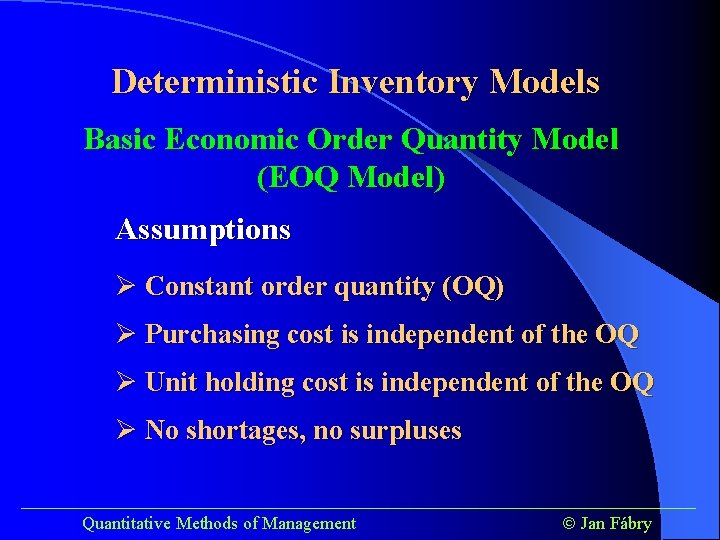 Deterministic Inventory Models

Basic Economic Order Quantity Model (EOQ Model)

Assumptions

➢ Constant order quantity (OQ)

➢ Purchasing cost is independent of the OQ

➢ Unit holding cost is independent of the OQ

➢ No shortages, no surpluses

Quantitative Methods of Management

© Jan Fábry